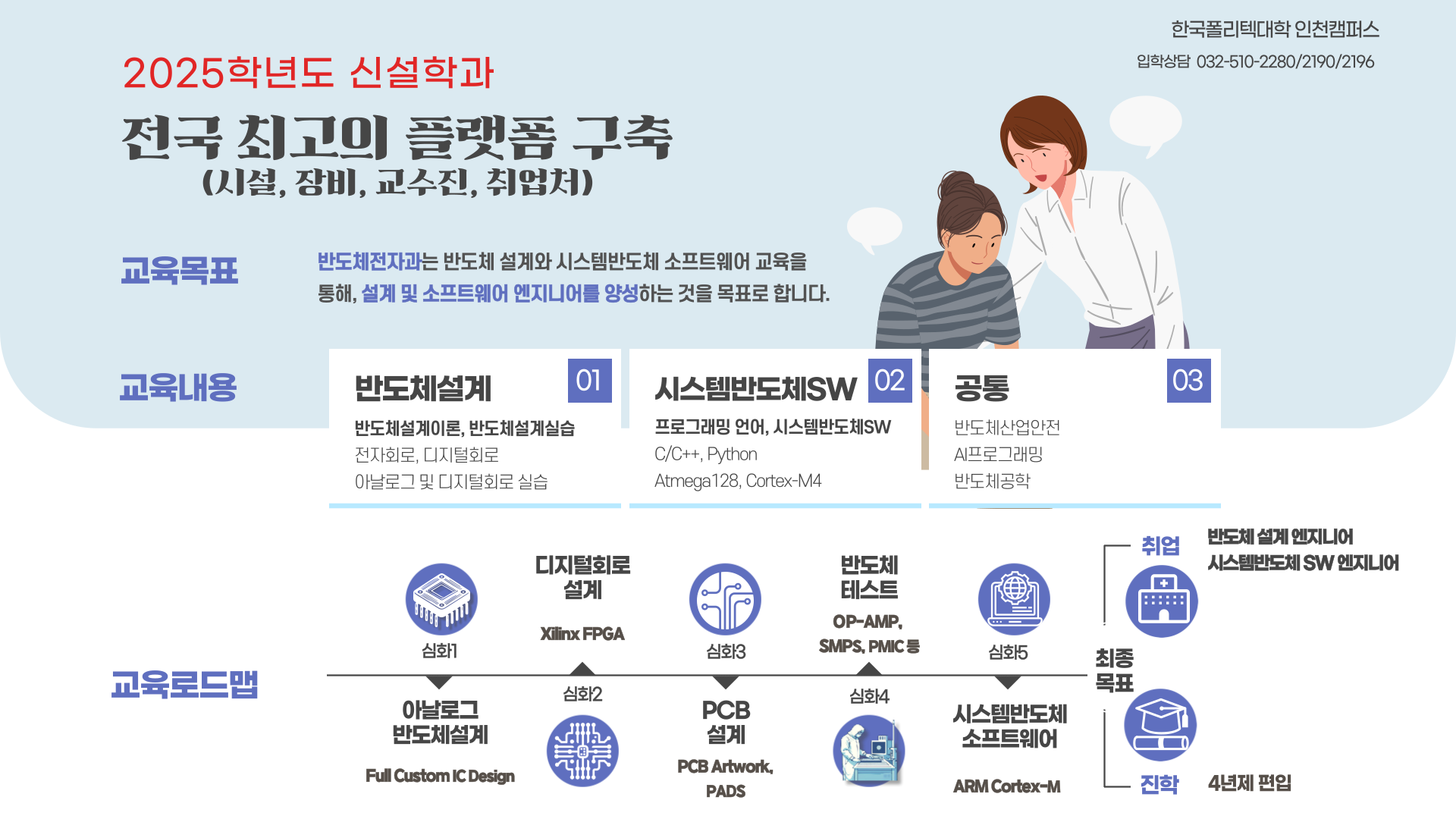 한국폴리텍대학 인천캠퍼스
입학상담 032-510-2280/2190/2196

2025학년도 신설학과

전국 최고의 플랫폼 구축
(시설, 장비, 교수진, 취업처)

교육목표

반도체전자과는 반도체 설계와 시스템반도체 소프트웨어 교육을 통해, 설계 및 소프트웨어 엔지니어를 양성하는 것을 목표로 합니다.

교육내용

반도체설계 01
반도체설계이론, 반도체설계실습
전자회로, 디지털회로
아날로그 및 디지털회로 실습

시스템반도체SW 02
프로그래밍 언어, 시스템반도체SW
C/C++, Python
Atmega128, Cortex-M4

공통 03
반도체산업안전
AI프로그래밍
반도체공학

교육로드맵

심화1
아날로그 반도체설계
Full Custom IC Design

디지털회로 설계
Xilinx FPGA
심화2

심화3
PCB 설계
PCB Artwork, PADS

반도체 테스트
OP-AMP, SMPS, PMIC 등
심화4

심화5
시스템반도체 소프트웨어
ARM Cortex-M

최종 목표

취업
반도체 설계 엔지니어
시스템반도체 SW 엔지니어

진학
4년제 편입